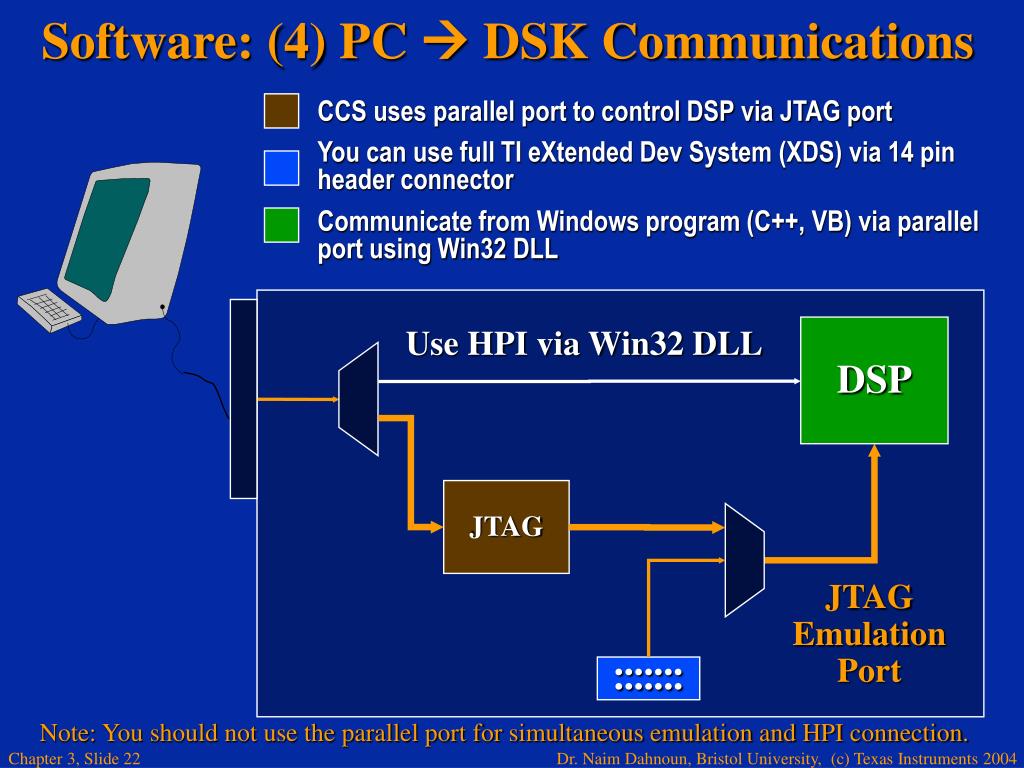 Software: (4) PC → DSK Communications

CCS uses parallel port to control DSP via JTAG port

You can use full TI eXtended Dev System (XDS) via 14 pin header connector

Communicate from Windows program (C++, VB) via parallel port using Win32 DLL

Use HPI via Win32 DLL

DSP

JTAG

JTAG Emulation Port

Note: You should not use the parallel port for simultaneous emulation and HPI connection.

Chapter 3, Slide 22

Dr. Naim Dahnoun, Bristol University, (c) Texas Instruments 2004